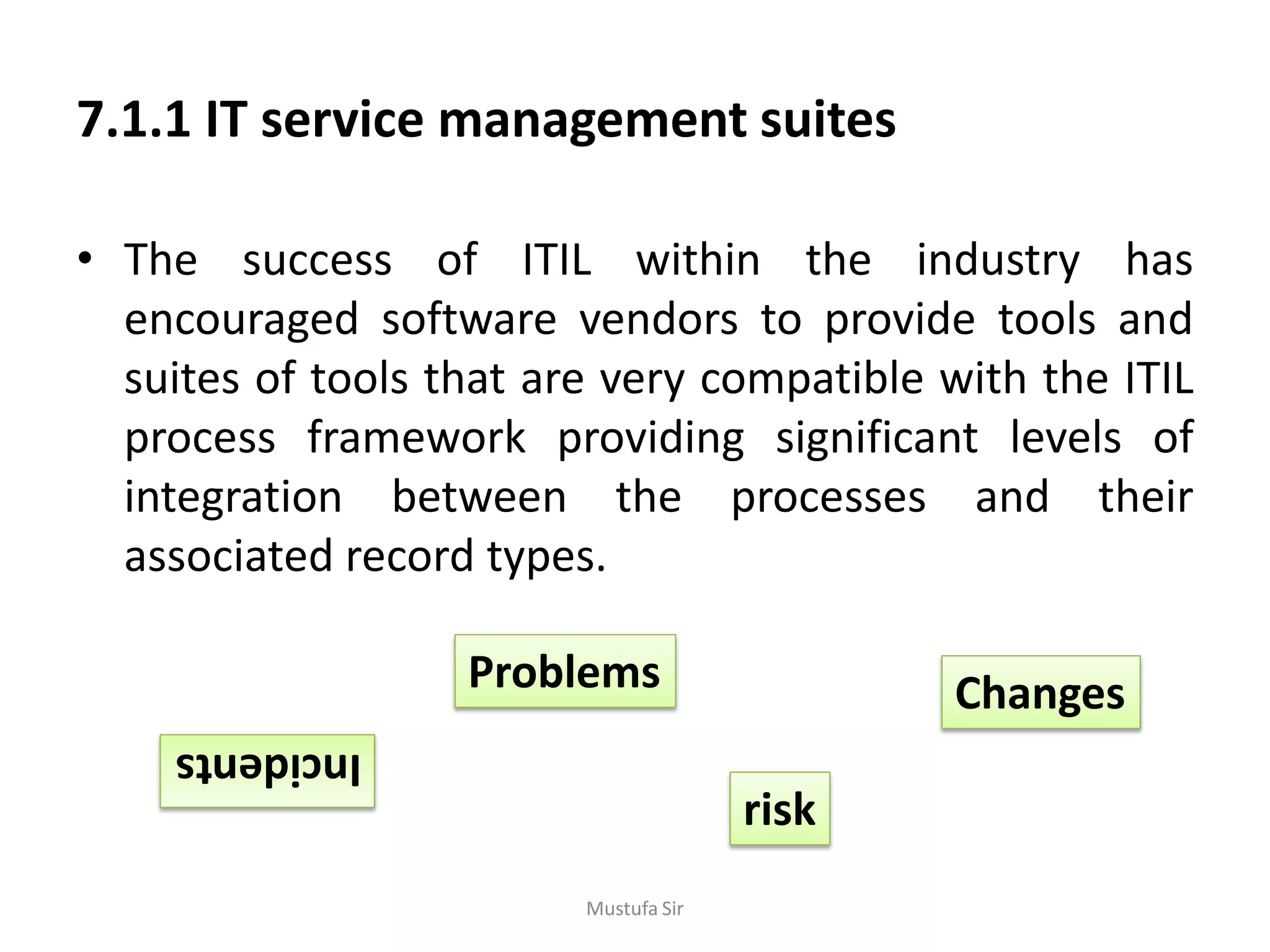 7.1.1 IT service management suites

• The success of ITIL within the industry has encouraged software vendors to provide tools and suites of tools that are very compatible with the ITIL process framework providing significant levels of integration between the processes and their associated record types.

Problems

Changes

Incidents

risk

Mustufa Sir